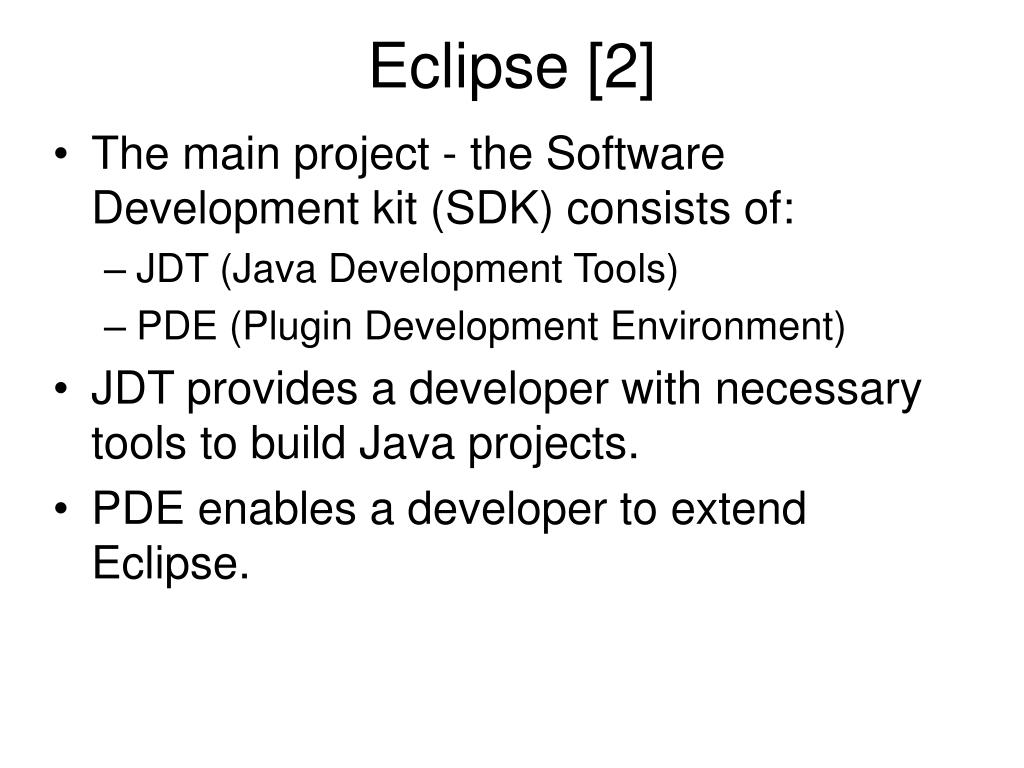 Eclipse [2]

• The main project - the Software Development kit (SDK) consists of:
– JDT (Java Development Tools)
– PDE (Plugin Development Environment)
• JDT provides a developer with necessary tools to build Java projects.
• PDE enables a developer to extend Eclipse.